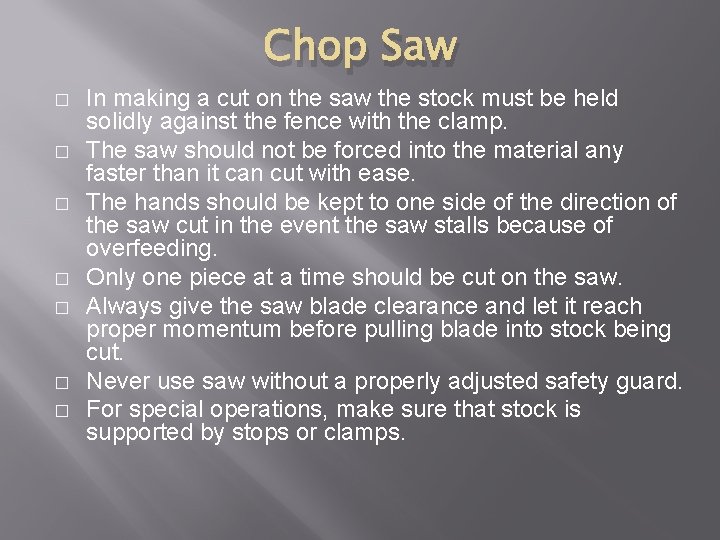 Chop Saw

□ In making a cut on the saw the stock must be held solidly against the fence with the clamp.
□ The saw should not be forced into the material any faster than it can cut with ease.
□ The hands should be kept to one side of the direction of the saw cut in the event the saw stalls because of overfeeding.
□ Only one piece at a time should be cut on the saw.
□ Always give the saw blade clearance and let it reach proper momentum before pulling blade into stock being cut.
□ Never use saw without a properly adjusted safety guard.
□ For special operations, make sure that stock is supported by stops or clamps.